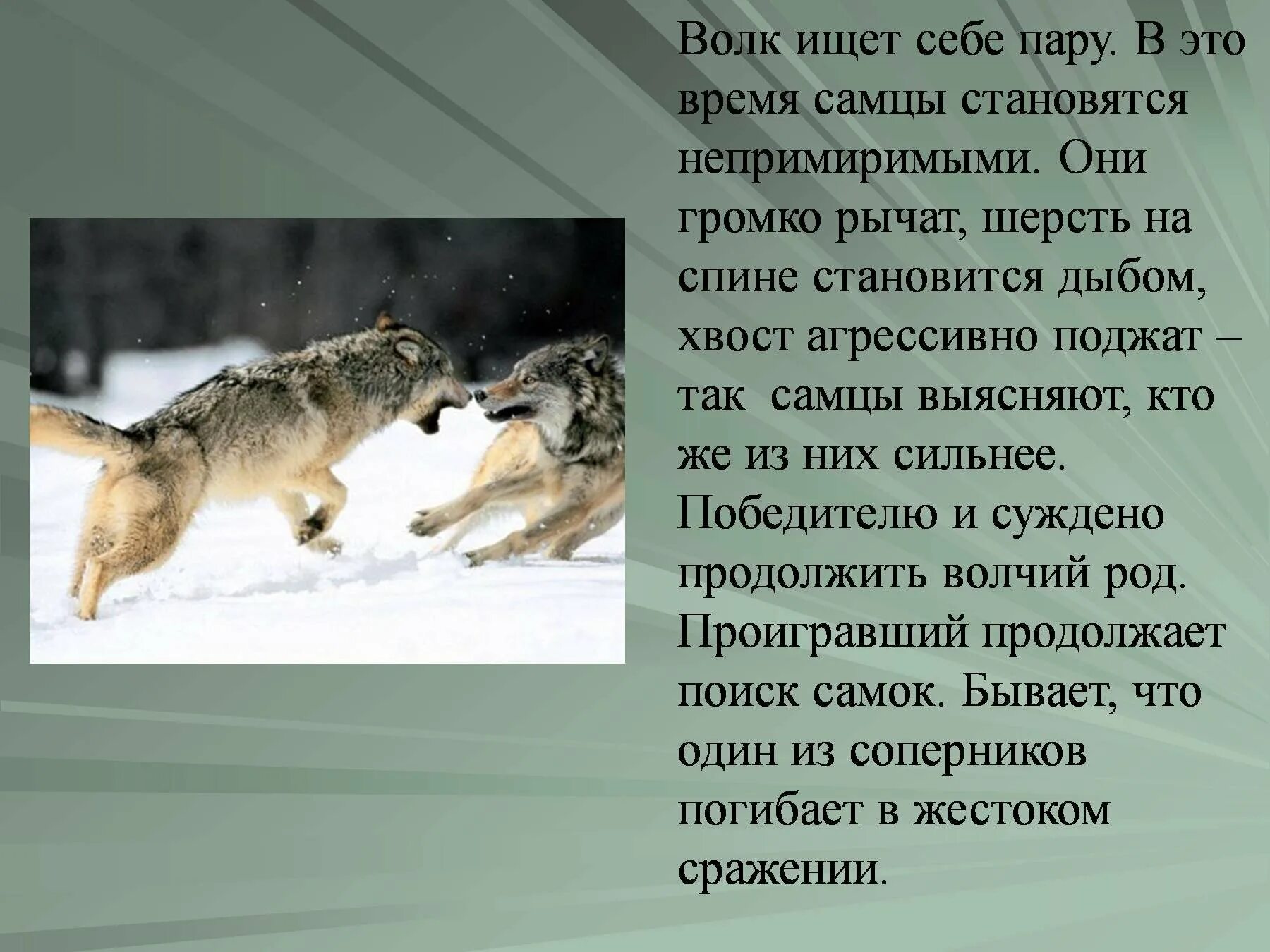 Волк ищет себе пару. В это время самцы становятся непримиримыми. Они громко рычат, шерсть на спине становится дыбом, хвост агрессивно поджат – так самцы выясняют, кто же из них сильнее. Победителю и суждено продолжить волчий род. Проигравший продолжает поиск самок. Бывает, что один из соперников погибает в жестоком сражении.